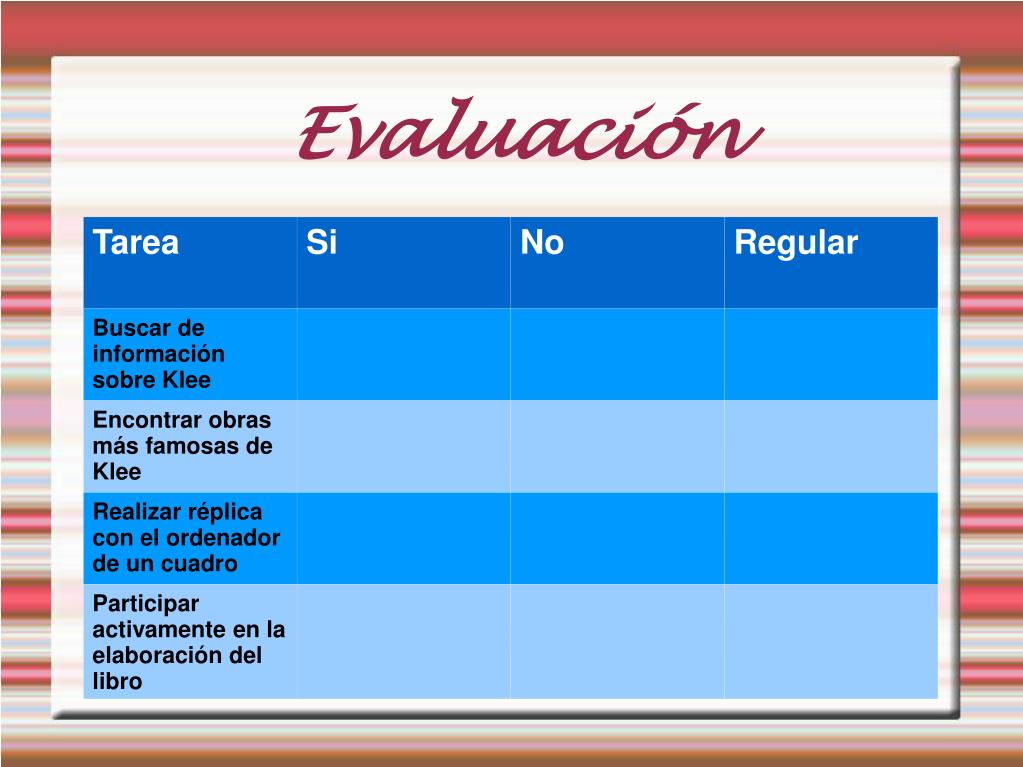 Evaluación

| Tarea | Si | No | Regular |
|---|---|---|---|
| Buscar de información sobre Klee | | | |
| Encontrar obras más famosas de Klee | | | |
| Realizar réplica con el ordenador de un cuadro | | | |
| Participar activamente en la elaboración del libro | | | |